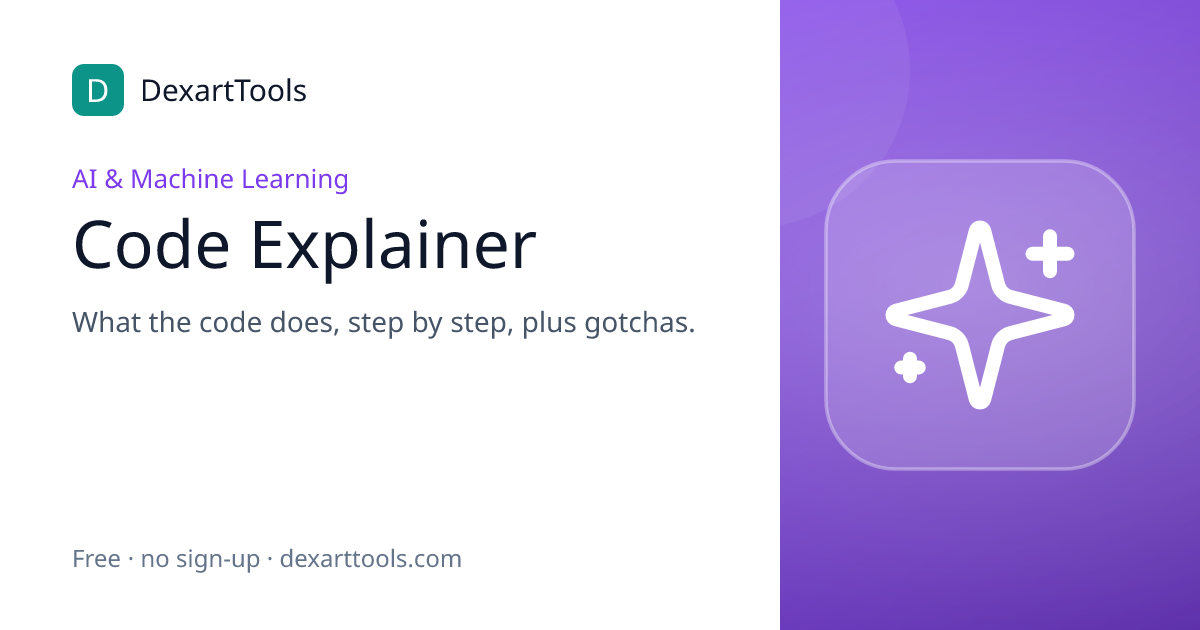 D DexartTools

AI & Machine Learning

Code Explainer

What the code does, step by step, plus gotchas.

Free · no sign-up · dexarttools.com